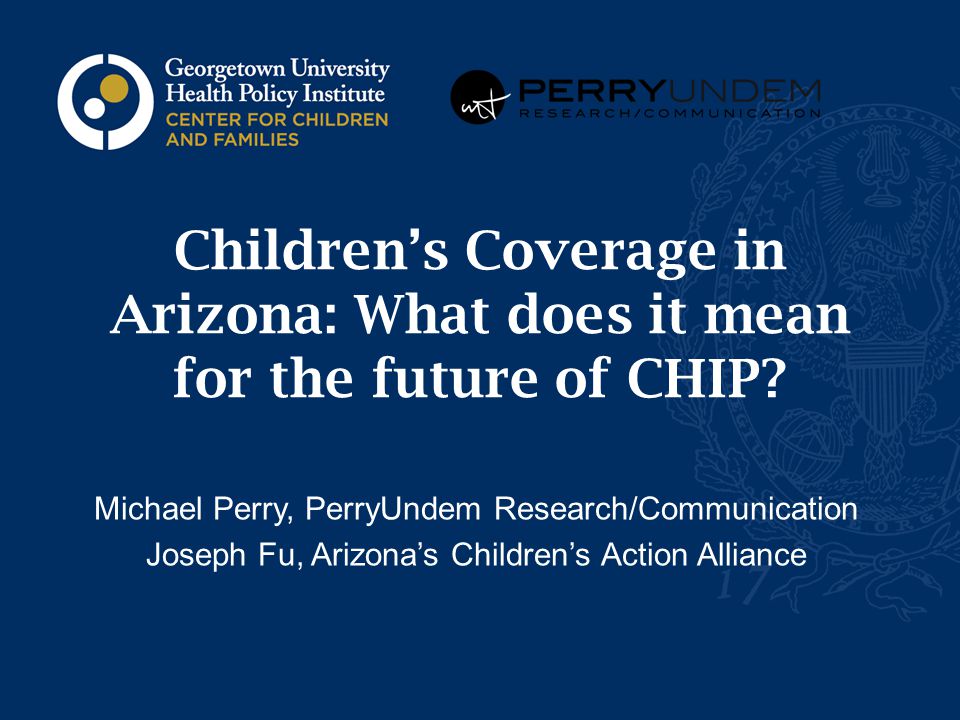 Georgetown University
Health Policy Institute
CENTER FOR CHILDREN AND FAMILIES

PERRYUNDEM
RESEARCH/COMMUNICATION

Children's Coverage in Arizona: What does it mean for the future of CHIP?

Michael Perry, PerryUndem Research/Communication
Joseph Fu, Arizona's Children's Action Alliance